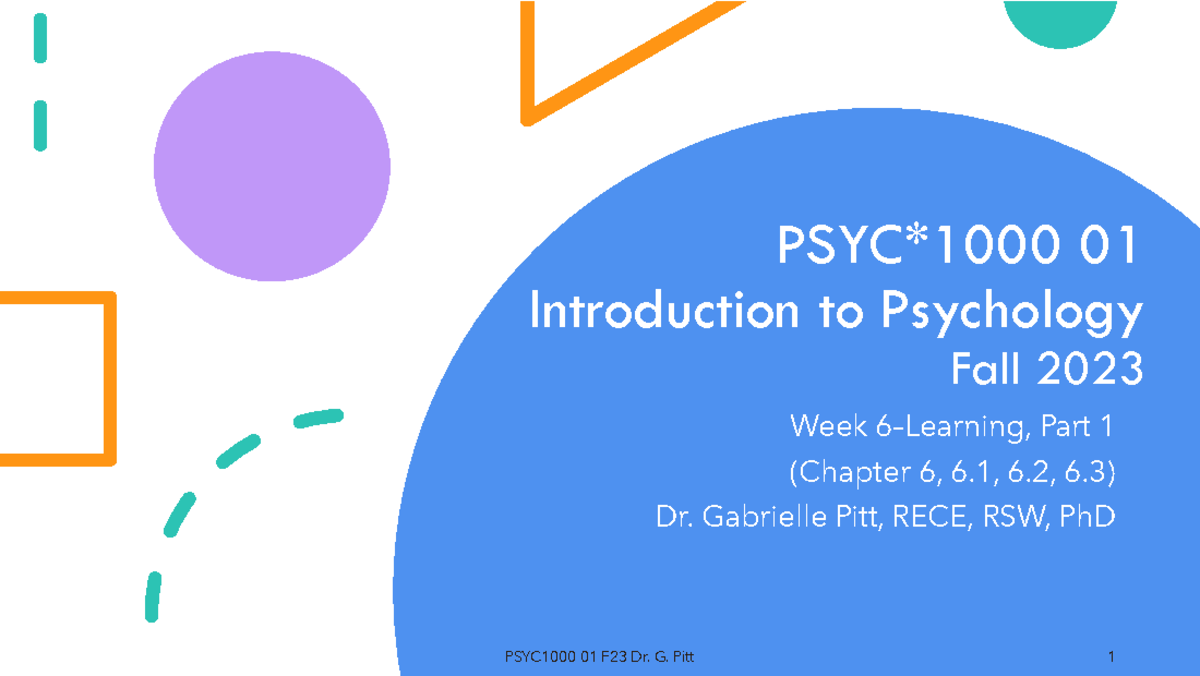 PSYC*1000 01
Introduction to Psychology
Fall 2023

Week 6-Learning, Part 1
(Chapter 6, 6.1, 6.2, 6.3)
Dr. Gabrielle Pitt, RECE, RSW, PhD

PSYC1000 01 F23 Dr. G. Pitt

1